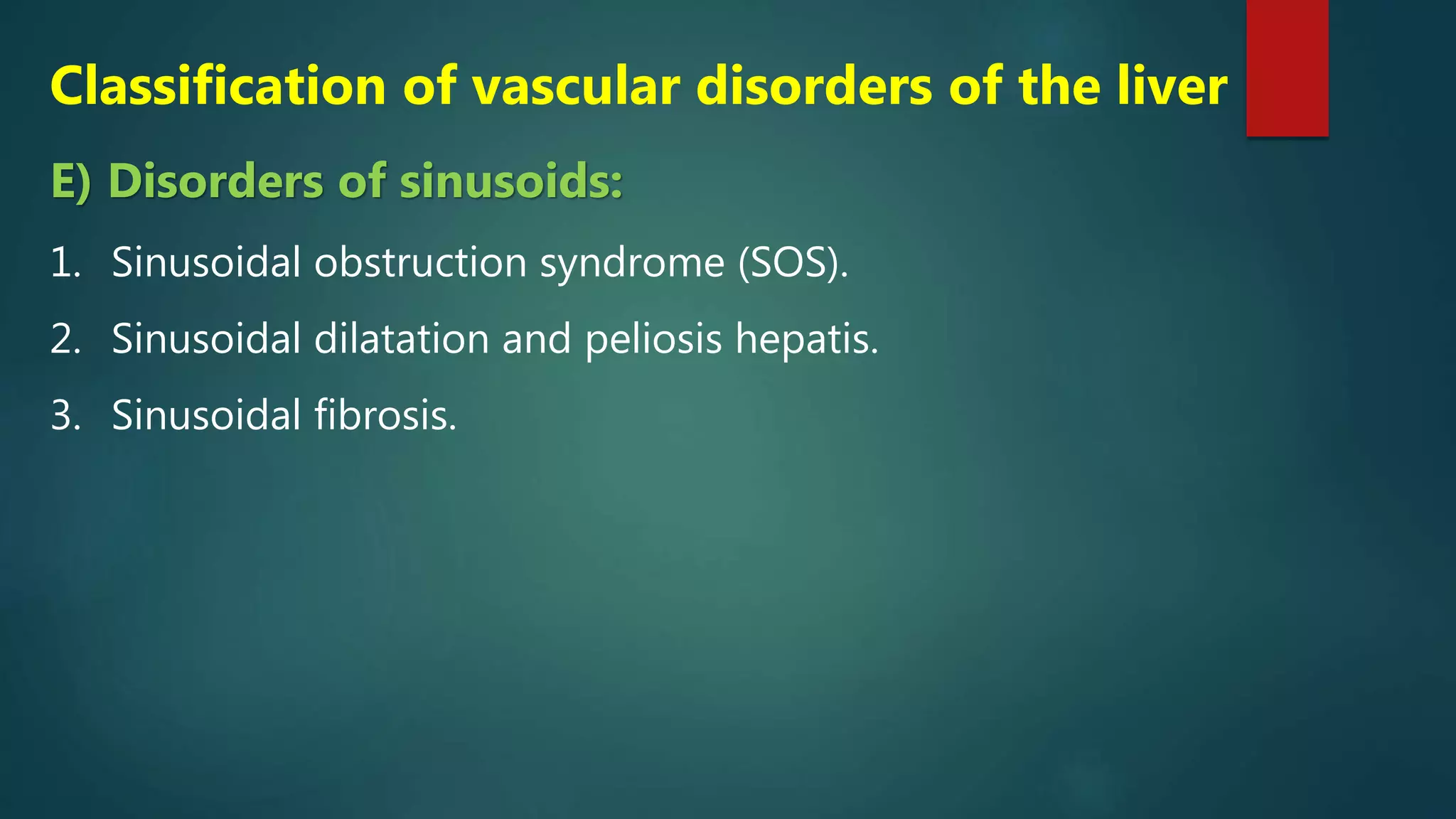 Classification of vascular disorders of the liver

E) Disorders of sinusoids:

1. Sinusoidal obstruction syndrome (SOS).

2. Sinusoidal dilatation and peliosis hepatis.

3. Sinusoidal fibrosis.